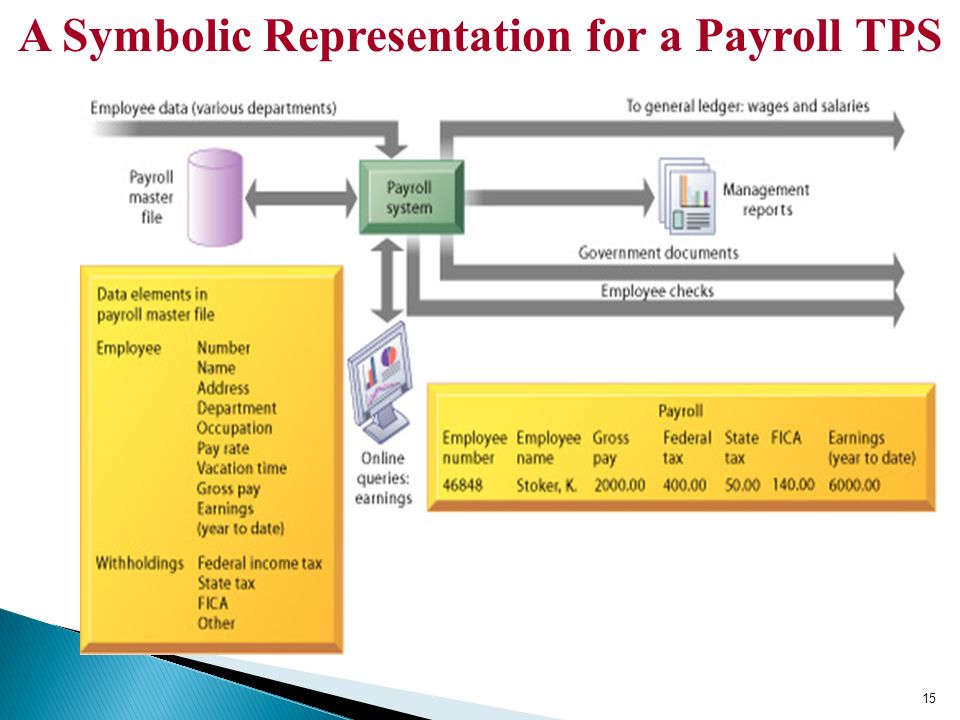 A Symbolic Representation for a Payroll TPS

Employee data (various departments)

To general ledger: wages and salaries

Payroll master file

Payroll system

Management reports

Government documents

Employee checks

Data elements in payroll master file

Employee Number
Name
Address
Department
Occupation
Pay rate
Vacation time
Gross pay
Earnings (year to date)

Withholdings Federal income tax
State tax
FICA
Other

Online queries: earnings

Payroll

| Employee number | Employee name | Gross pay | Federal tax | State tax | FICA | Earnings (year to date) |
|---|---|---|---|---|---|---|
| 46848 | Stoker, K. | 2000.00 | 400.00 | 50.00 | 140.00 | 6000.00 |

15